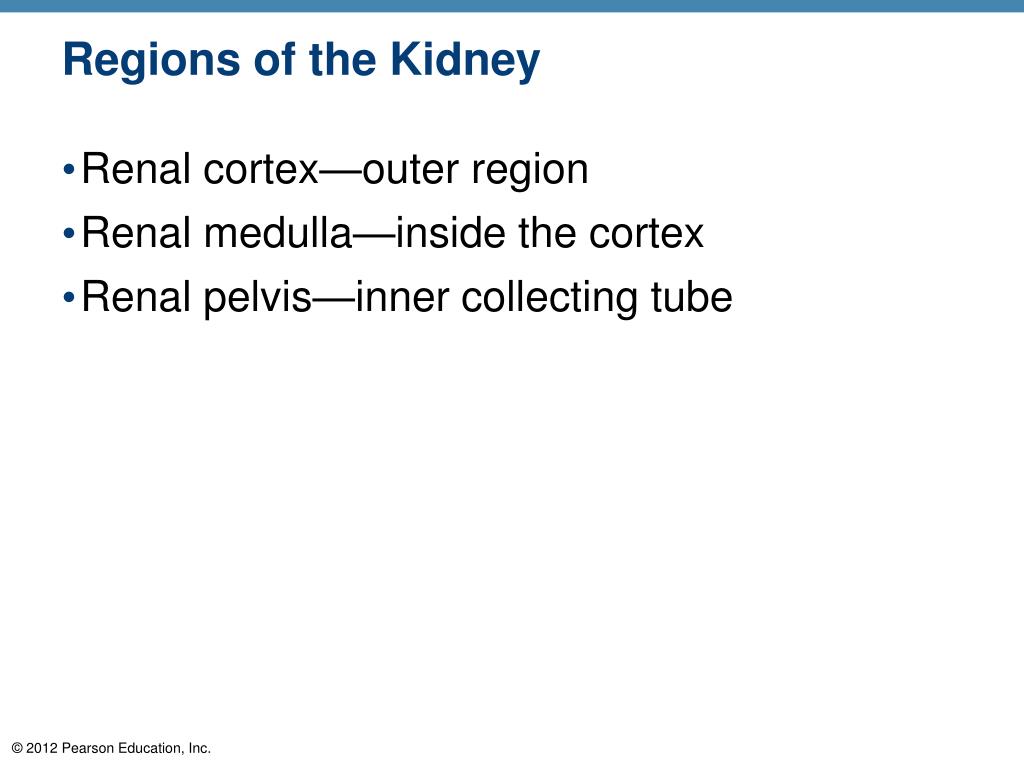 Regions of the Kidney

• Renal cortex—outer region
• Renal medulla—inside the cortex
• Renal pelvis—inner collecting tube

© 2012 Pearson Education, Inc.